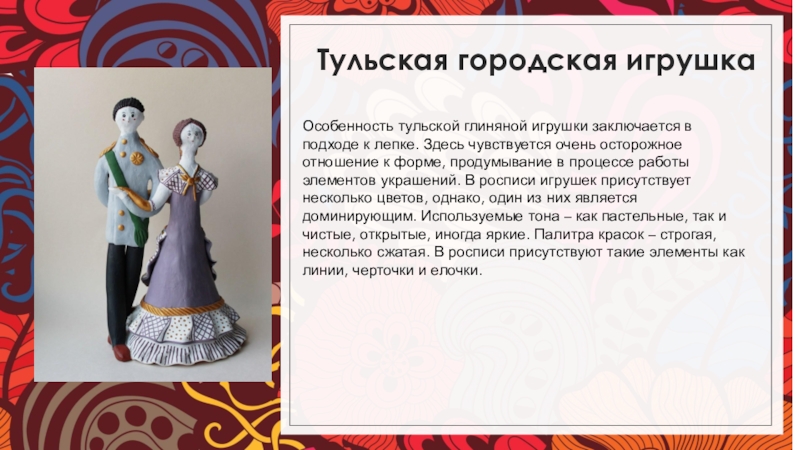 Тульская городская игрушка

Особенность тульской глиняной игрушки заключается в подходе к лепке. Здесь чувствуется очень осторожное отношение к форме, продумывание в процессе работы элементов украшений. В росписи игрушек присутствует несколько цветов, однако, один из них является доминирующим. Используемые тона – как пастельные, так и чистые, открытые, иногда яркие. Палитра красок – строгая, несколько сжатая. В росписи присутствуют такие элементы как линии, черточки и елочки.